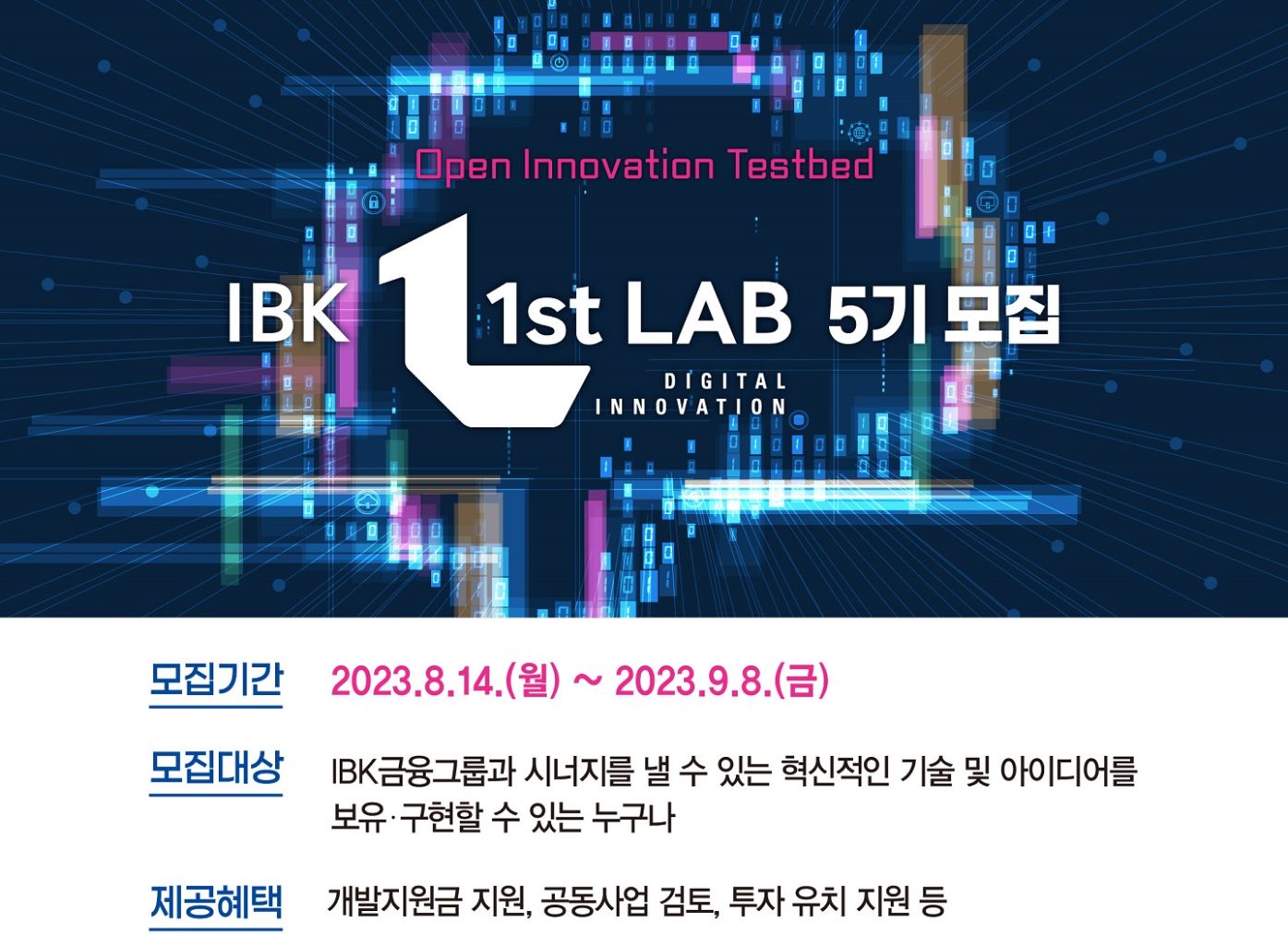 Open Innovation Testbed

IBK 1st LAB 5기 모집

DIGITAL INNOVATION

모집기간 2023.8.14.(월) ~ 2023.9.8.(금)

모집대상 IBK금융그룹과 시너지를 낼 수 있는 혁신적인 기술 및 아이디어를 보유·구현할 수 있는 누구나

제공혜택 개발지원금 지원, 공동사업 검토, 투자 유치 지원 등